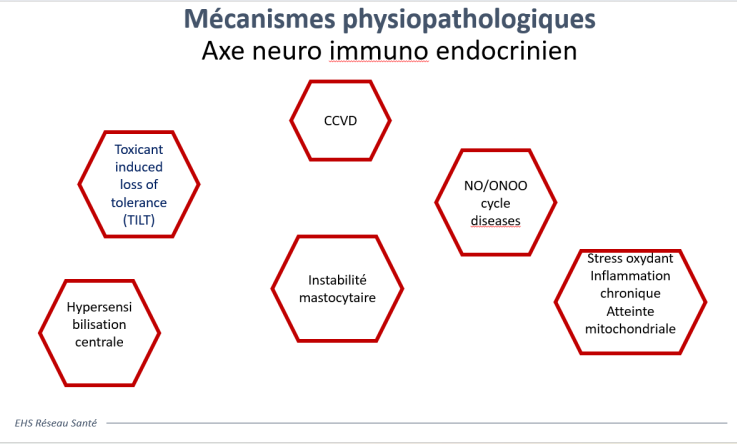 Mécanismes physiopathologiques
Axe neuro immuno endocrinien

CCVD

Toxicant induced loss of tolerance (TILT)

NO/ONOO cycle diseases

Instabilité mastocytaire

Stress oxydant Inflammation chronique Atteinte mitochondriale

Hypersensi bilisation centrale

EHS Réseau Santé